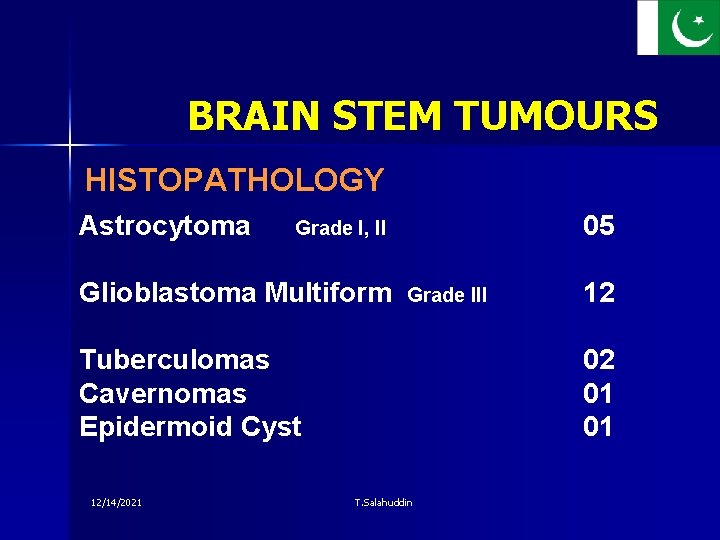 BRAIN STEM TUMOURS

HISTOPATHOLOGY

Astrocytoma Grade I, II 05

Glioblastoma Multiform Grade III 12

Tuberculomas 02
Cavernomas 01
Epidermoid Cyst 01

12/14/2021 T.Salahuddin